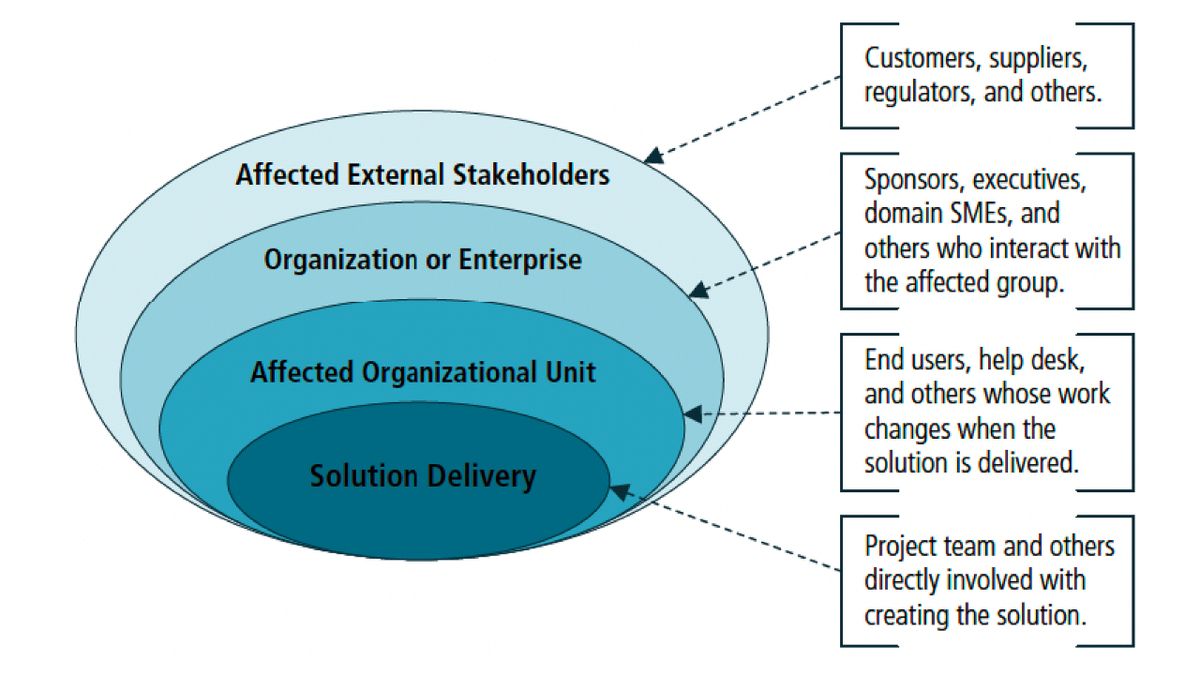 Affected External Stakeholders

Organization or Enterprise

Affected Organizational Unit

Solution Delivery

Customers, suppliers, regulators, and others.

Sponsors, executives, domain SMEs, and others who interact with the affected group.

End users, help desk, and others whose work changes when the solution is delivered.

Project team and others directly involved with creating the solution.